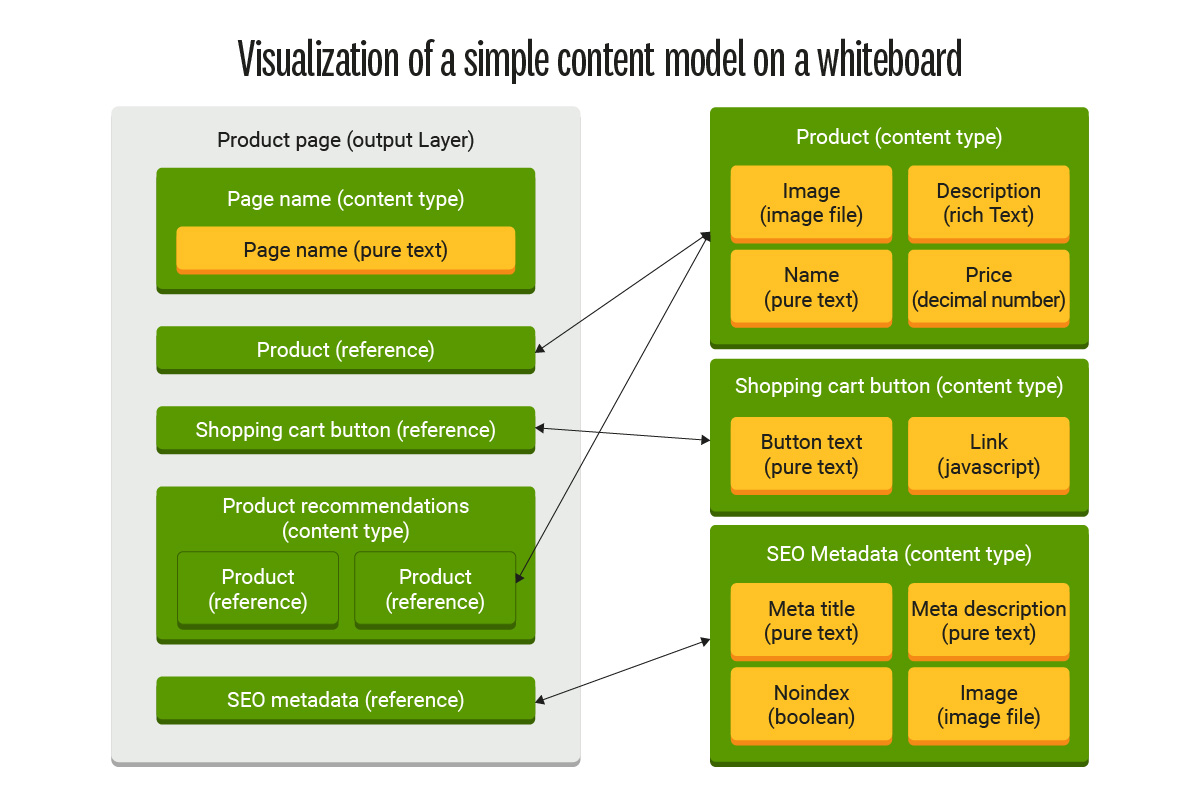 Visualization of a simple content model on a whiteboard

Product page (output Layer)

Page name (content type)

Page name (pure text)

Product (reference)

Shopping cart button (reference)

Product recommendations (content type)

Product (reference)

Product (reference)

SEO metadata (reference)

Product (content type)

Image (image file)

Description (rich Text)

Name (pure text)

Price (decimal number)

Shopping cart button (content type)

Button text (pure text)

Link (javascript)

SEO Metadata (content type)

Meta title (pure text)

Meta description (pure text)

Noindex (boolean)

Image (image file)